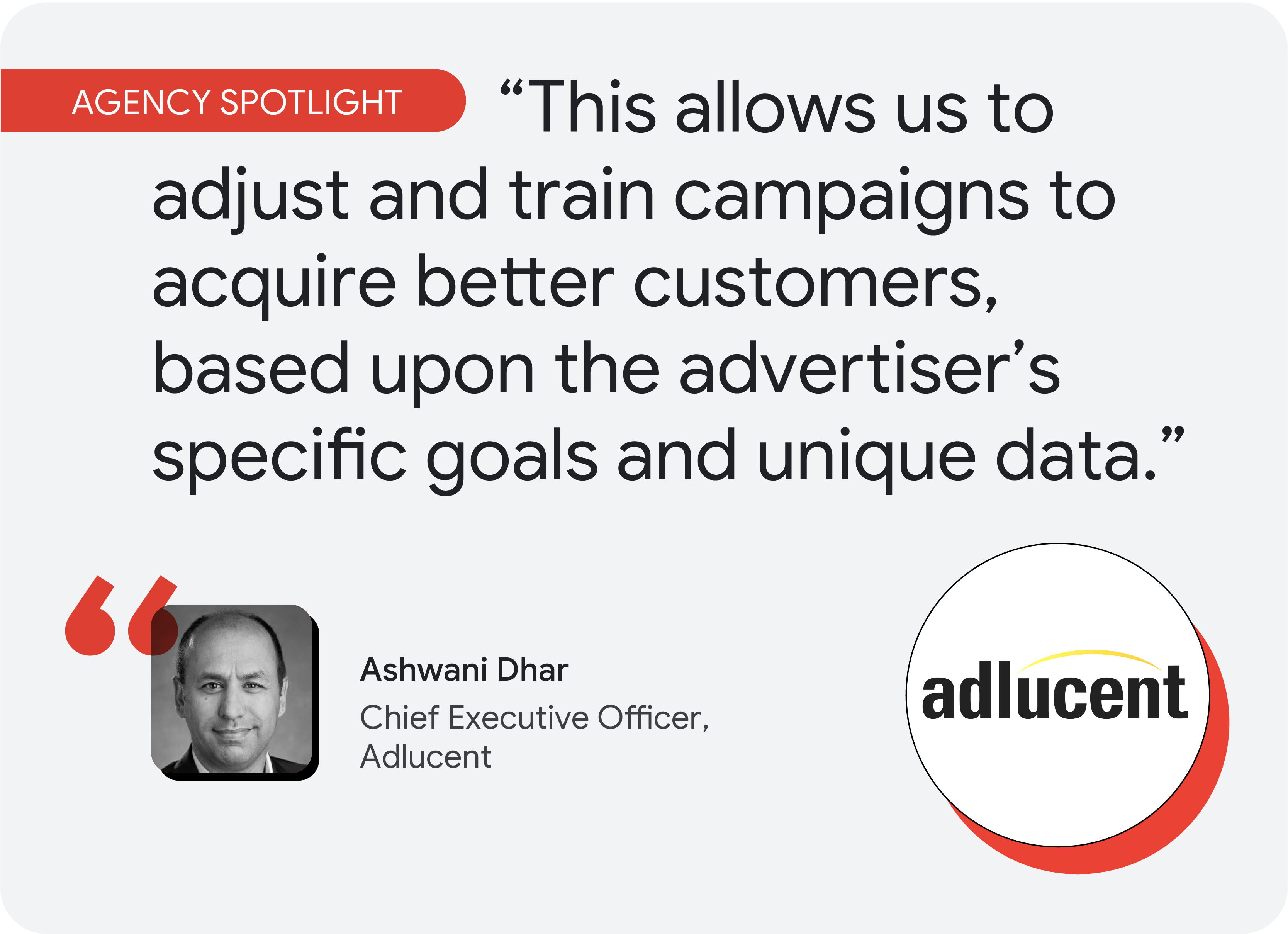 AGENCY SPOTLIGHT

“This allows us to adjust and train campaigns to acquire better customers, based upon the advertiser’s specific goals and unique data.”

Ashwani Dhar
Chief Executive Officer, Adlucent

adlucent